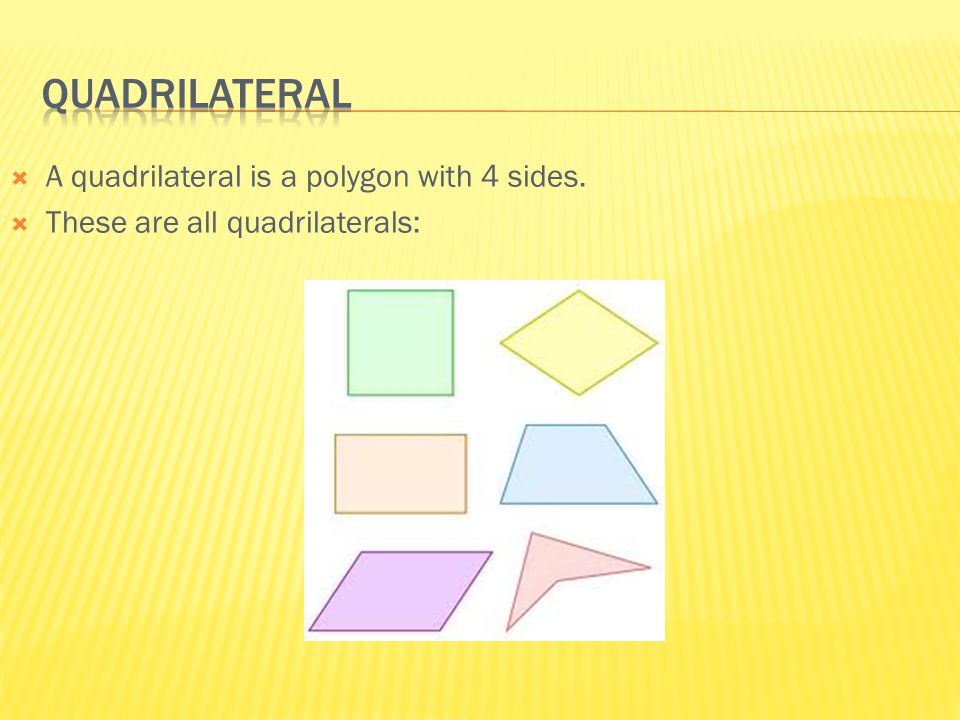 QUADRILATERAL

A quadrilateral is a polygon with 4 sides.

These are all quadrilaterals: